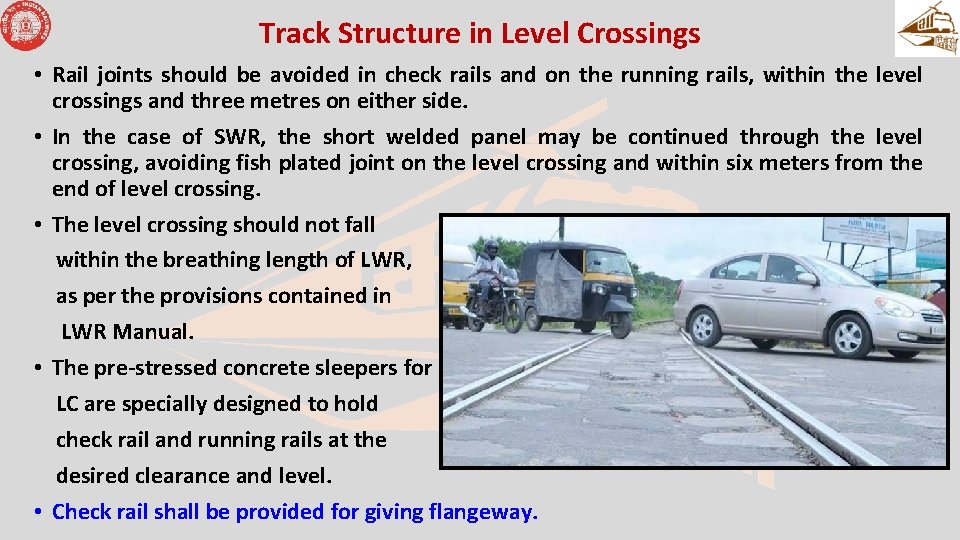 Track Structure in Level Crossings

• Rail joints should be avoided in check rails and on the running rails, within the level crossings and three metres on either side.

• In the case of SWR, the short welded panel may be continued through the level crossing, avoiding fish plated joint on the level crossing and within six meters from the end of level crossing.

• The level crossing should not fall within the breathing length of LWR, as per the provisions contained in LWR Manual.

• The pre-stressed concrete sleepers for LC are specially designed to hold check rail and running rails at the desired clearance and level.

• Check rail shall be provided for giving flangeway.